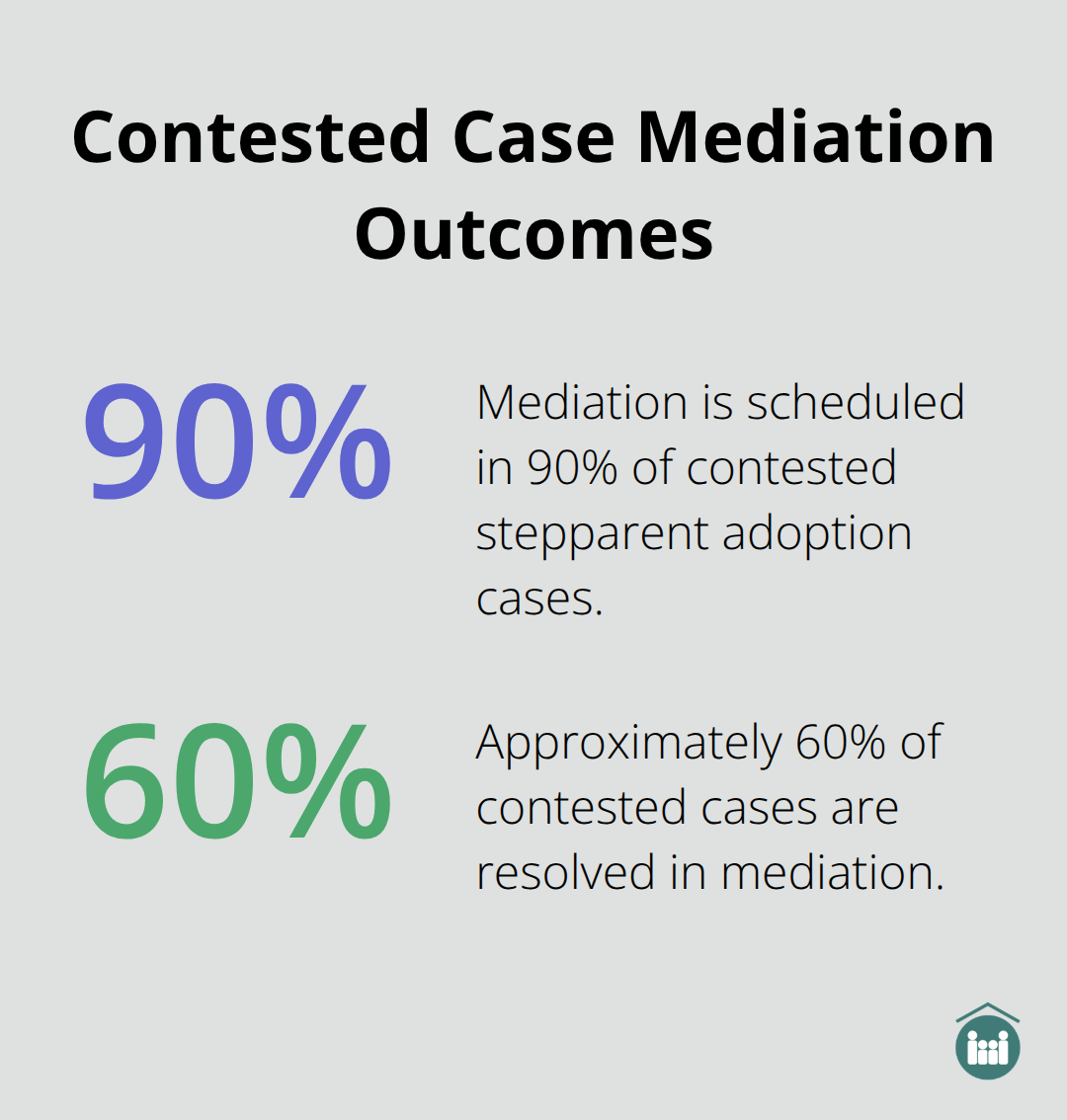 Contested Case Mediation Outcomes

90%

Mediation is scheduled in 90% of contested stepparent adoption cases.

60%

Approximately 60% of contested cases are resolved in mediation.